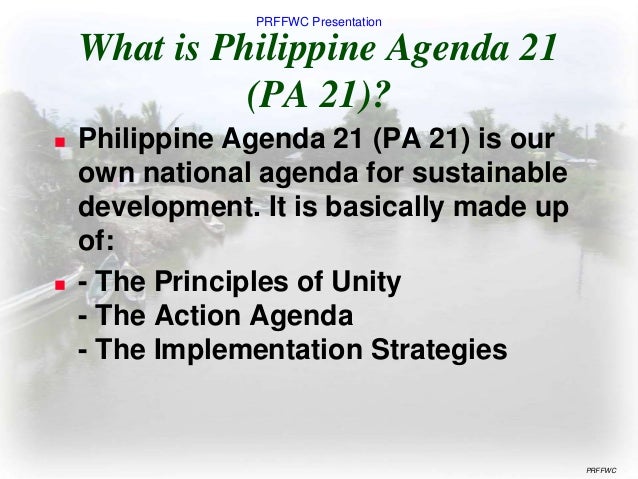 PRFFWC Presentation

What is Philippine Agenda 21 (PA 21)?

Philippine Agenda 21 (PA 21) is our own national agenda for sustainable development. It is basically made up of:

- The Principles of Unity
- The Action Agenda
- The Implementation Strategies

PRFFWC